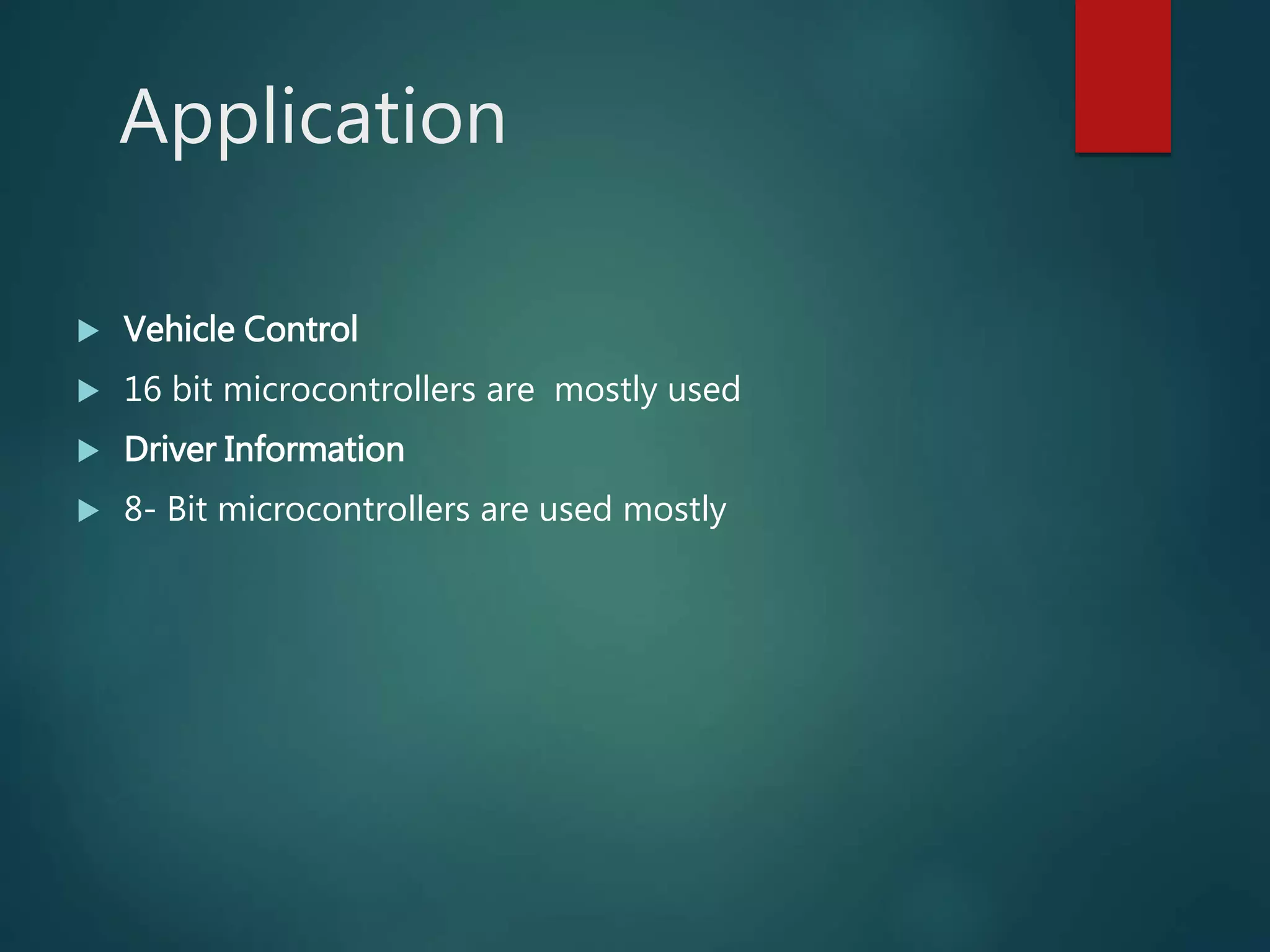 Application

▶ Vehicle Control
▶ 16 bit microcontrollers are  mostly used
▶ Driver Information
▶ 8- Bit microcontrollers are used mostly